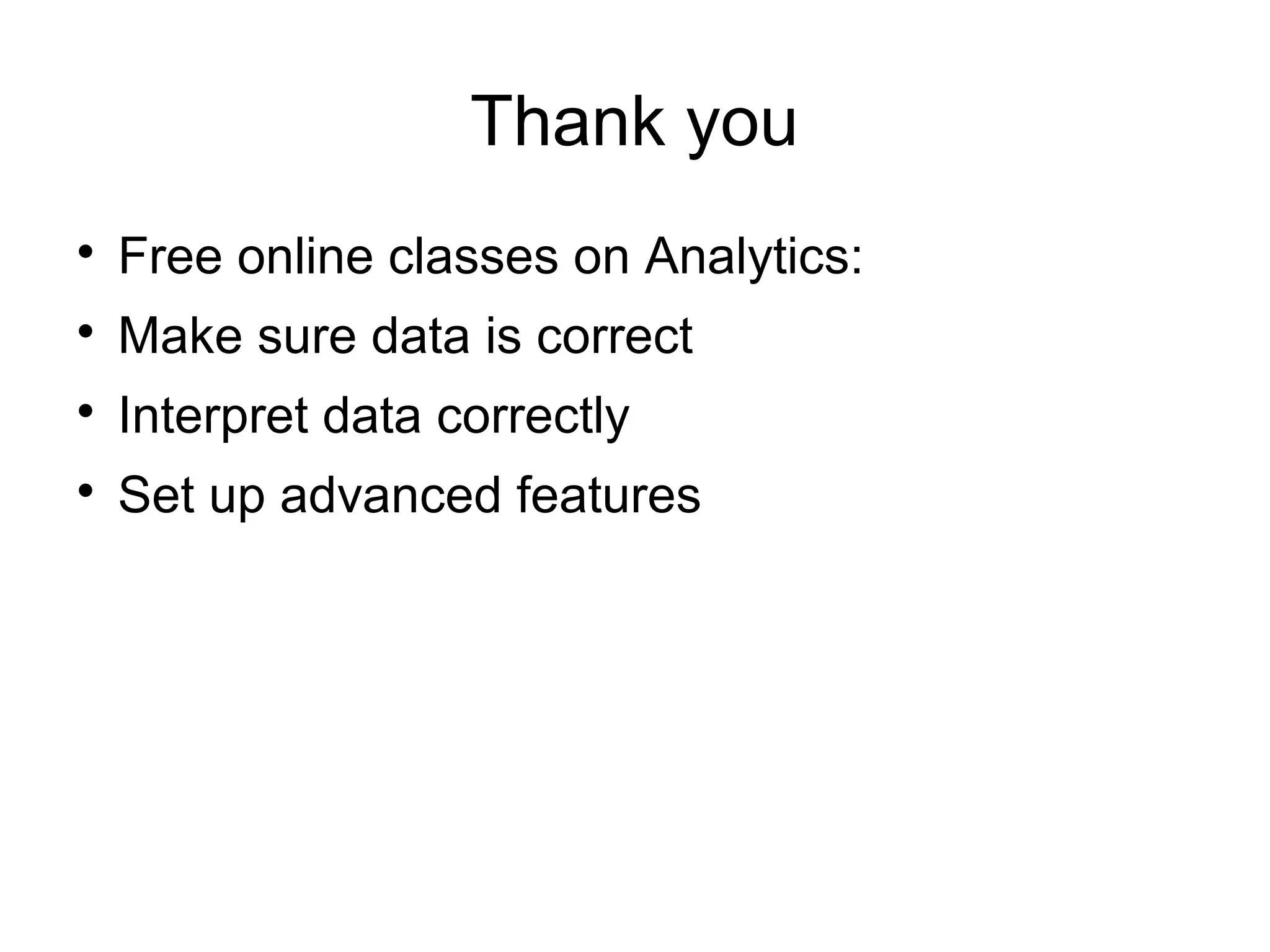 Thank you

• Free online classes on Analytics:
• Make sure data is correct
• Interpret data correctly
• Set up advanced features